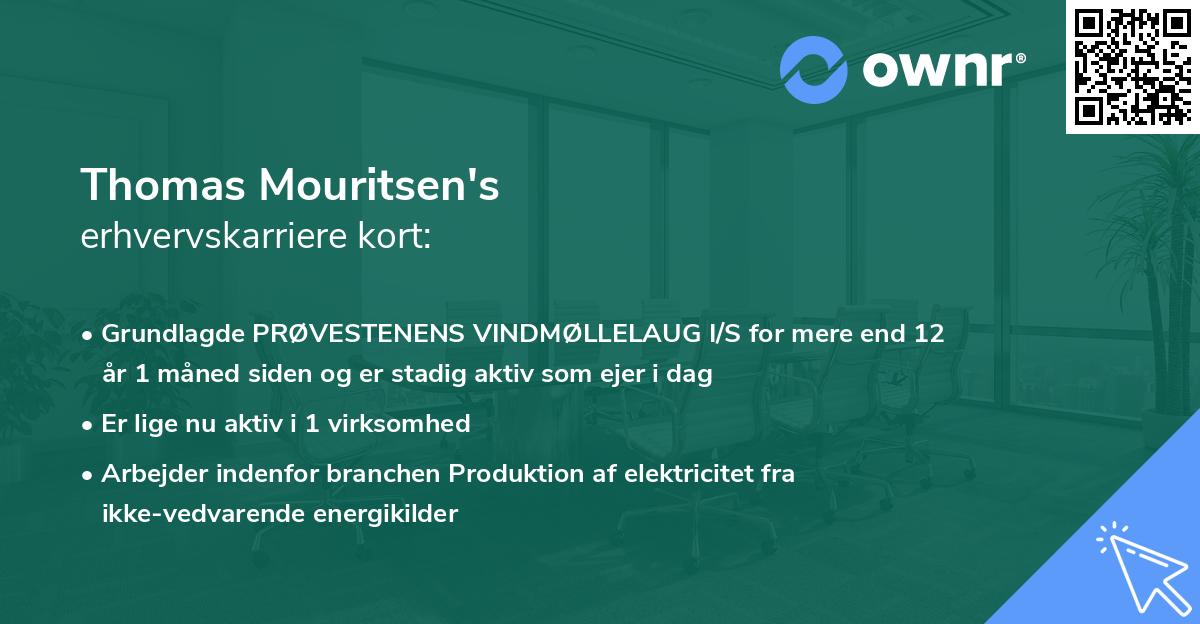 ownr®

Thomas Mouritsen's
erhvervskarriere kort:

• Grundlagde PRØVESTENENS VINDMØLLELAUG I/S for mere end 12 år 1 måned siden og er stadig aktiv som ejer i dag

• Er lige nu aktiv i 1 virksomhed

• Arbejder indenfor branchen Produktion af elektricitet fra ikke-vedvarende energikilder